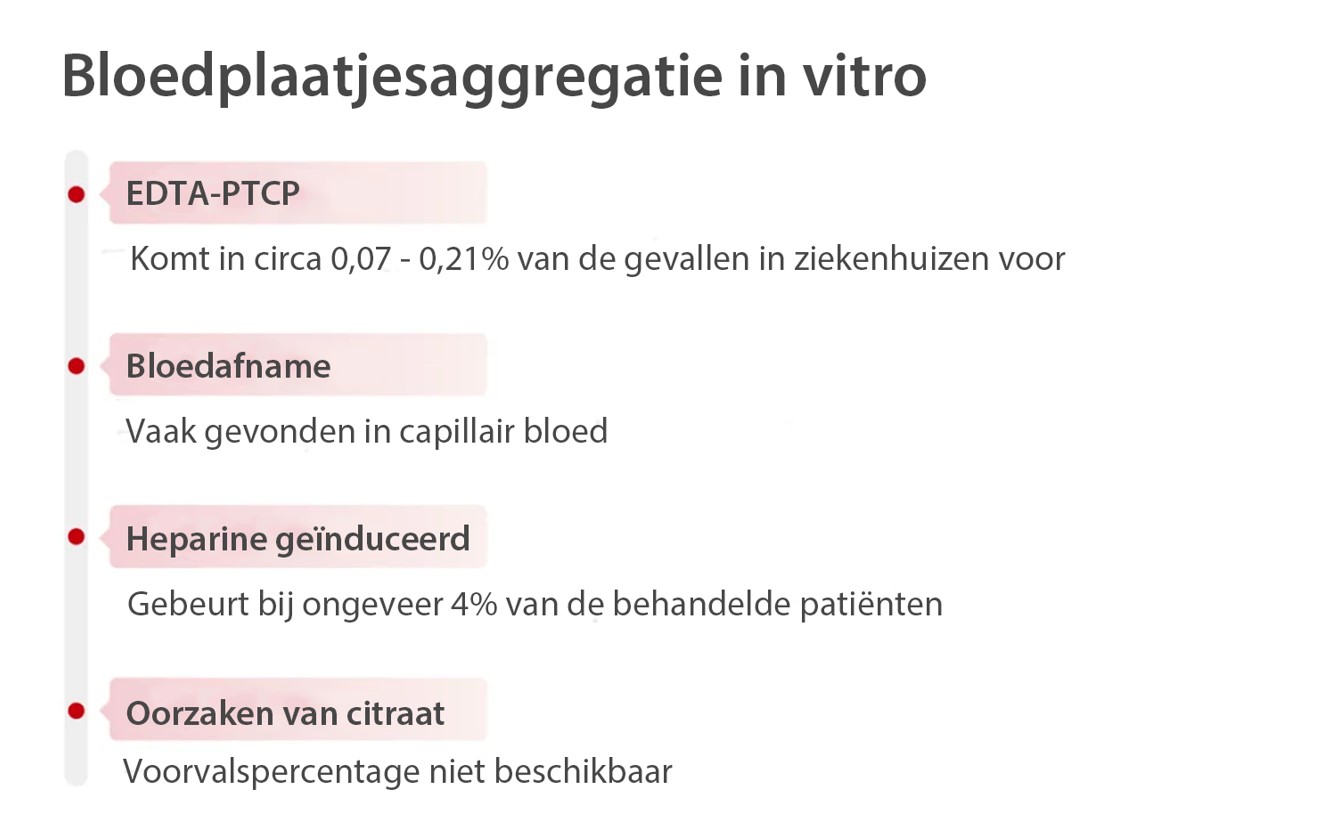 Bloedplaatjesaggregatie in vitro

EDTA-PTCP

Komt in circa 0,07 - 0,21% van de gevallen in ziekenhuizen voor

Bloedafname

Vaak gevonden in capillair bloed

Heparine geïnduceerd

Gebeurt bij ongeveer 4% van de behandelde patiënten

Oorzaken van citraat

Voorvalspercentage niet beschikbaar